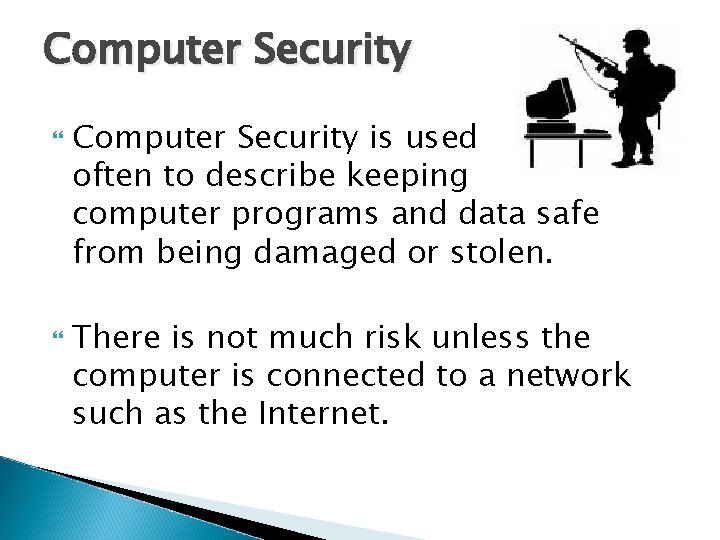 Computer Security

Computer Security is used often to describe keeping computer programs and data safe from being damaged or stolen.

There is not much risk unless the computer is connected to a network such as the Internet.